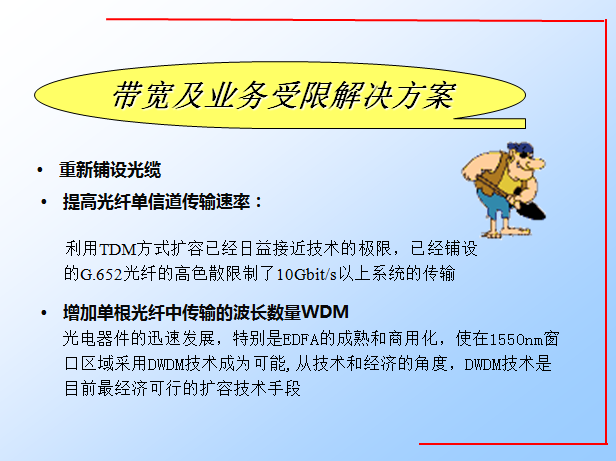 带宽及业务受限解决方案

• 重新铺设光缆

• 提高光纤单信道传输速率：

利用TDM方式扩容已经日益接近技术的极限，已经铺设的G.652光纤的高色散限制了10Gbit/s以上系统的传输

• 增加单根光纤中传输的波长数量WDM

光电器件的迅速发展，特别是EDFA的成熟和商用化，使在1550nm窗口区域采用DWDM技术成为可能，从技术和经济的角度，DWDM技术是目前最经济可行的扩容技术手段